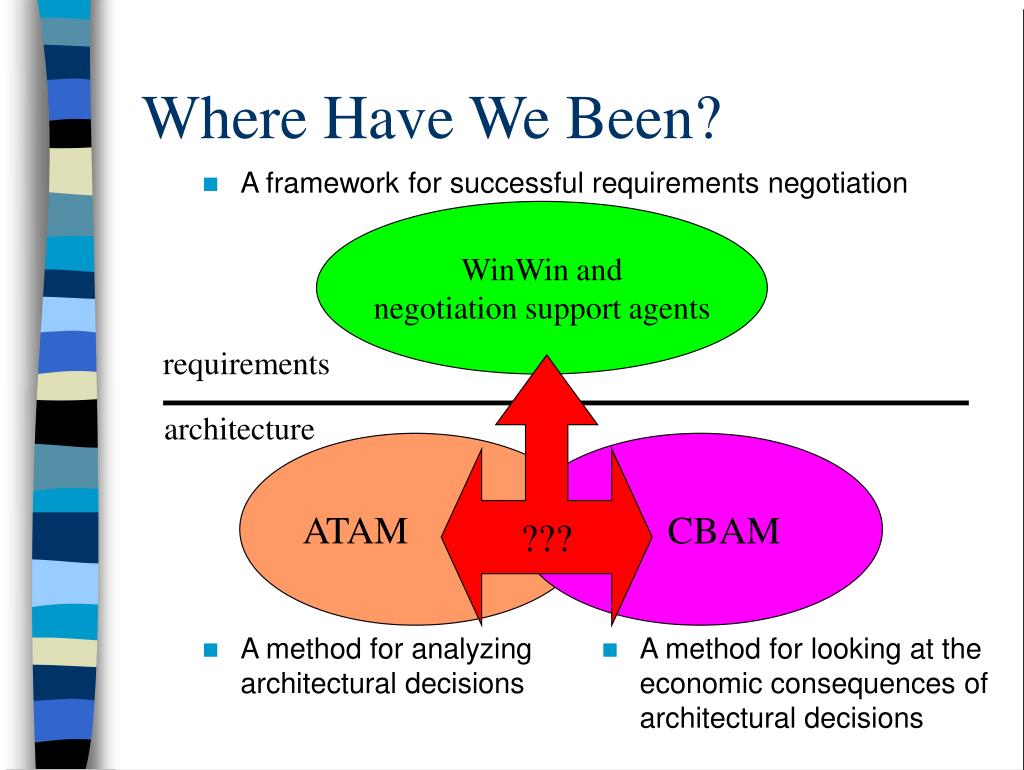 Where Have We Been?

A framework for successful requirements negotiation

WinWin and negotiation support agents

requirements

architecture

ATAM

???

CBAM

A method for analyzing architectural decisions

A method for looking at the economic consequences of architectural decisions